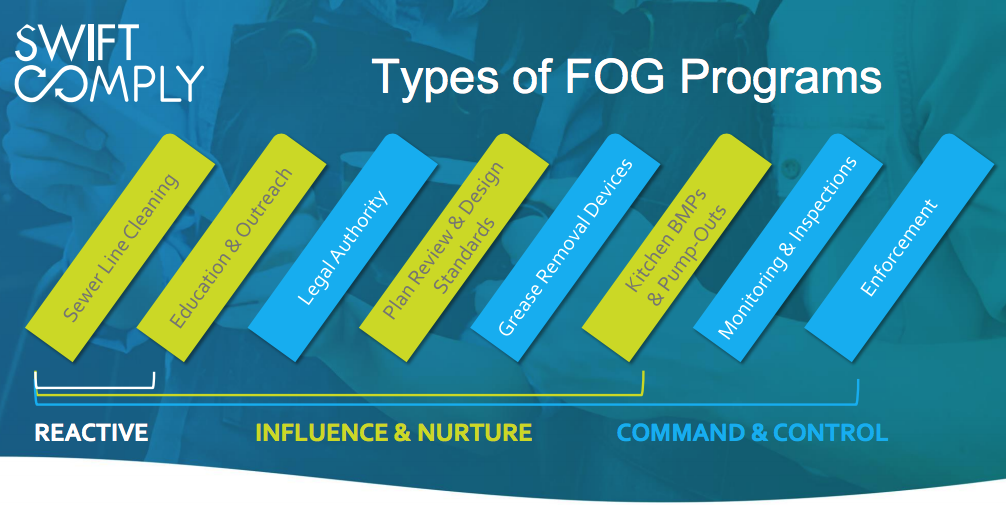 SWIFT COMPLY

Types of FOG Programs

Sewer Line Cleaning

Education & Outreach

Legal Authority

Plan Review & Design Standards

Grease Removal Devices

Kitchen BMPs & Pump-Outs

Monitoring & Inspections

Enforcement

REACTIVE

INFLUENCE & NURTURE

COMMAND & CONTROL